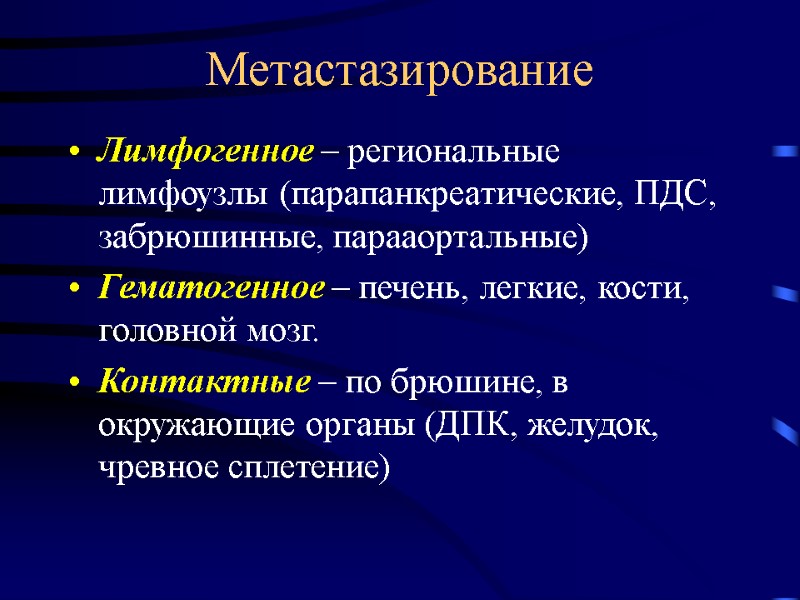 Метастазирование

• Лимфогенное – региональные лимфоузлы (парапанкреатические, ПДС, забрюшинные, парааортальные)
• Гематогенное – печень, легкие, кости, головной мозг.
• Контактные – по брюшине, в окружающие органы (ДПК, желудок, чревное сплетение)